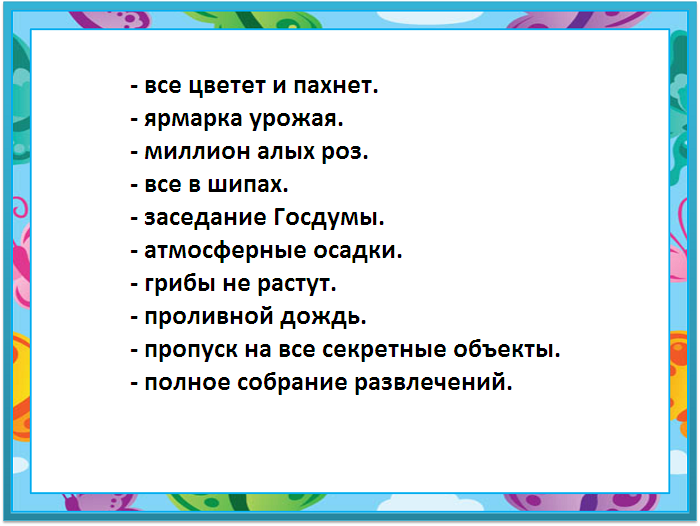 - все цветет и пахнет.
- ярмарка урожая.
- миллион алых роз.
- все в шипах.
- заседание Госдумы.
- атмосферные осадки.
- грибы не растут.
- проливной дождь.
- пропуск на все секретные объекты.
- полное собрание развлечений.